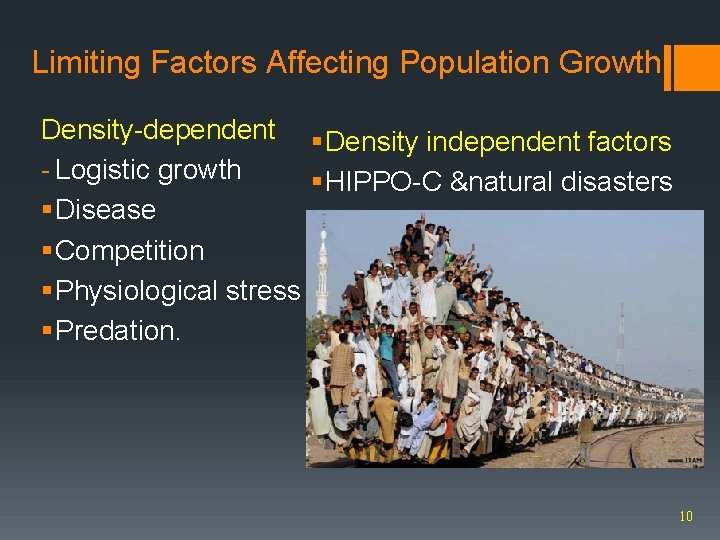 Limiting Factors Affecting Population Growth

Density-dependent
- Logistic growth
▪ Disease
▪ Competition
▪ Physiological stress
▪ Predation.

▪ Density independent factors
▪ HIPPO-C &natural disasters

10